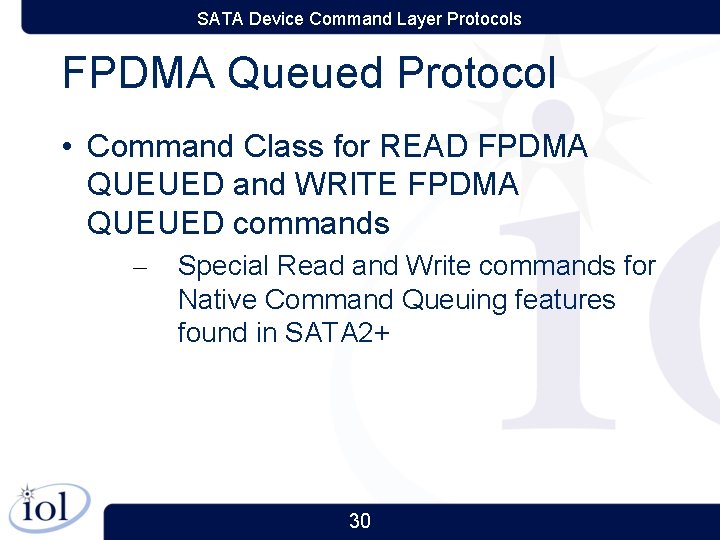 SATA Device Command Layer Protocols

FPDMA Queued Protocol

• Command Class for READ FPDMA QUEUED and WRITE FPDMA QUEUED commands

– Special Read and Write commands for Native Command Queuing features found in SATA2+

iol

30